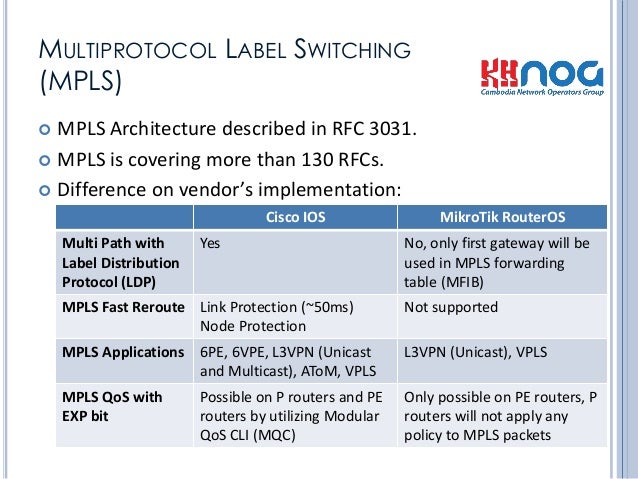 MULTIPROTOCOL LABEL SWITCHING (MPLS)

KHNOG
Cambodia Network Operators Group

MPLS Architecture described in RFC 3031.

MPLS is covering more than 130 RFCs.

Difference on vendor's implementation:

| | Cisco IOS | MikroTik RouterOS |
|---|---|---|
| Multi Path with Label Distribution Protocol (LDP) | Yes | No, only first gateway will be used in MPLS forwarding table (MFIB) |
| MPLS Fast Reroute | Link Protection (~50ms) Node Protection | Not supported |
| MPLS Applications | 6PE, 6VPE, L3VPN (Unicast and Multicast), AToM, VPLS | L3VPN (Unicast), VPLS |
| MPLS QoS with EXP bit | Possible on P routers and PE routers by utilizing Modular QoS CLI (MQC) | Only possible on PE routers, P routers will not apply any policy to MPLS packets |